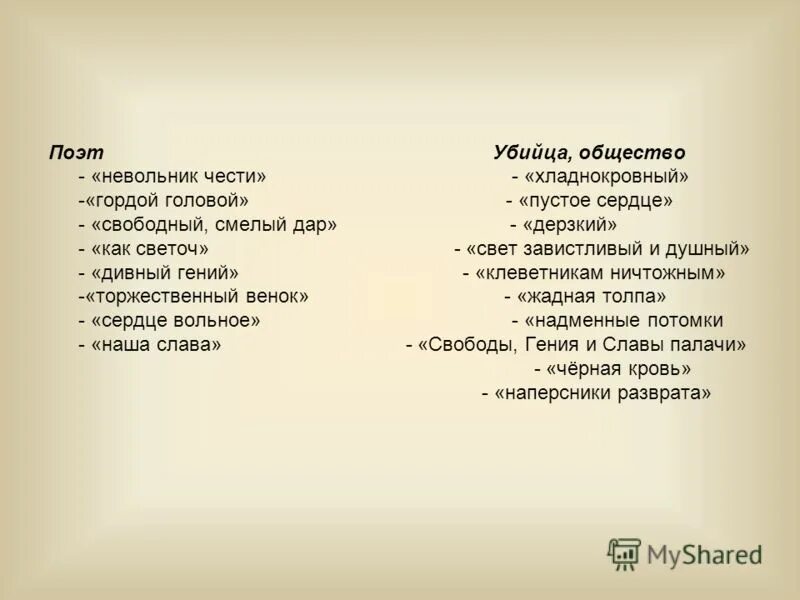 Поэт
- «невольник чести»
-«гордой головой»
- «свободный, смелый дар»
- «как светоч»
- «дивный гений»
-«торжественный венок»
- «сердце вольное»
- «наша слава»

Убийца, общество
- «хладнокровный»
- «пустое сердце»
- «дерзкий»
- «свет завистливый и душный»
- «клеветникам ничтожным»
- «жадная толпа»
- «надменные потомки
- «Свободы, Гения и Славы палачи»
- «чёрная кровь»
- «наперсники разврата»

MyShared